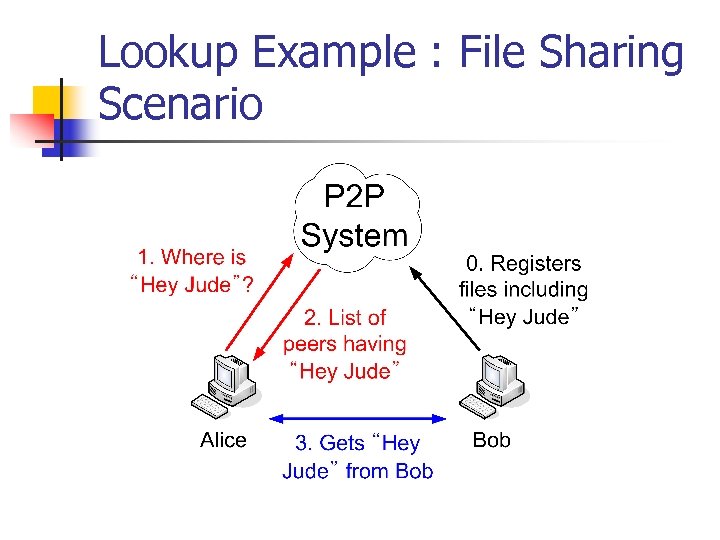 Lookup Example : File Sharing Scenario

P2P System

1. Where is "Hey Jude"?

0. Registers files including "Hey Jude"

2. List of peers having "Hey Jude"

Alice

3. Gets "Hey Jude" from Bob

Bob